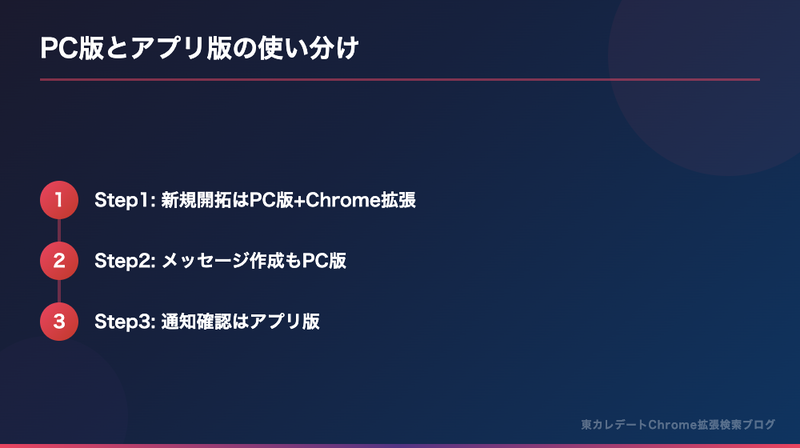 PC版とアプリ版の使い分け

1 Step1: 新規開拓はPC版+Chrome拡張

2 Step2: メッセージ作成もPC版

3 Step3: 通知確認はアプリ版

東カレデートChrome拡張検索ブログ